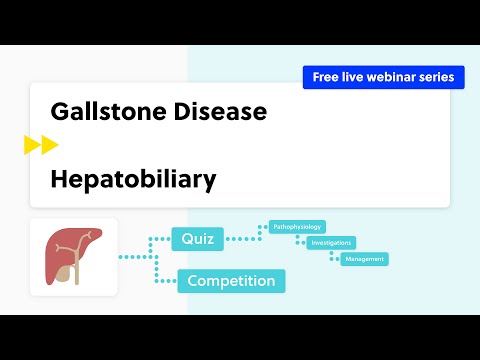 Free live webinar series

Gallstone Disease

Hepatobiliary

Quiz

Pathophysiology

Investigations

Management

Competition